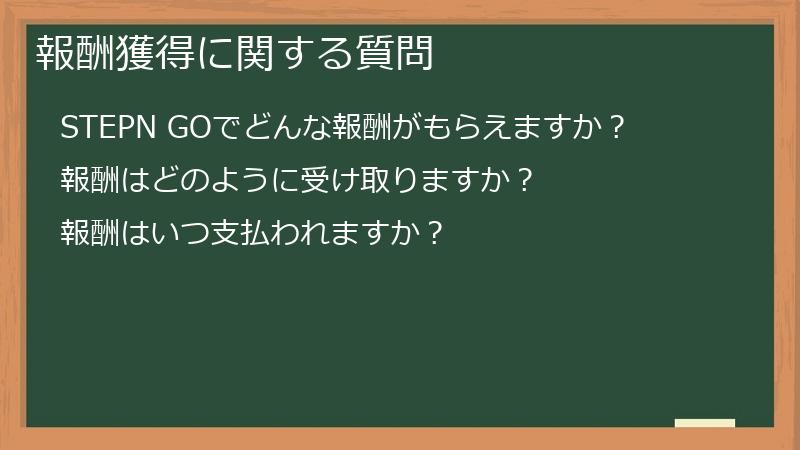 報酬獲得に関する質問

STEPN GOでどんな報酬がもらえますか？

報酬はどのように受け取りますか？

報酬はいつ支払われますか？